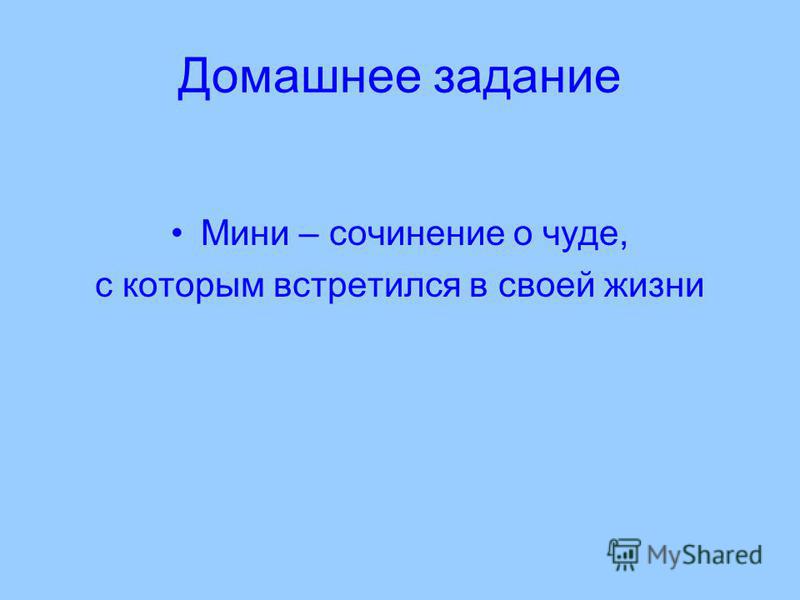 Домашнее задание

• Мини – сочинение о чуде, с которым встретился в своей жизни

MyShared